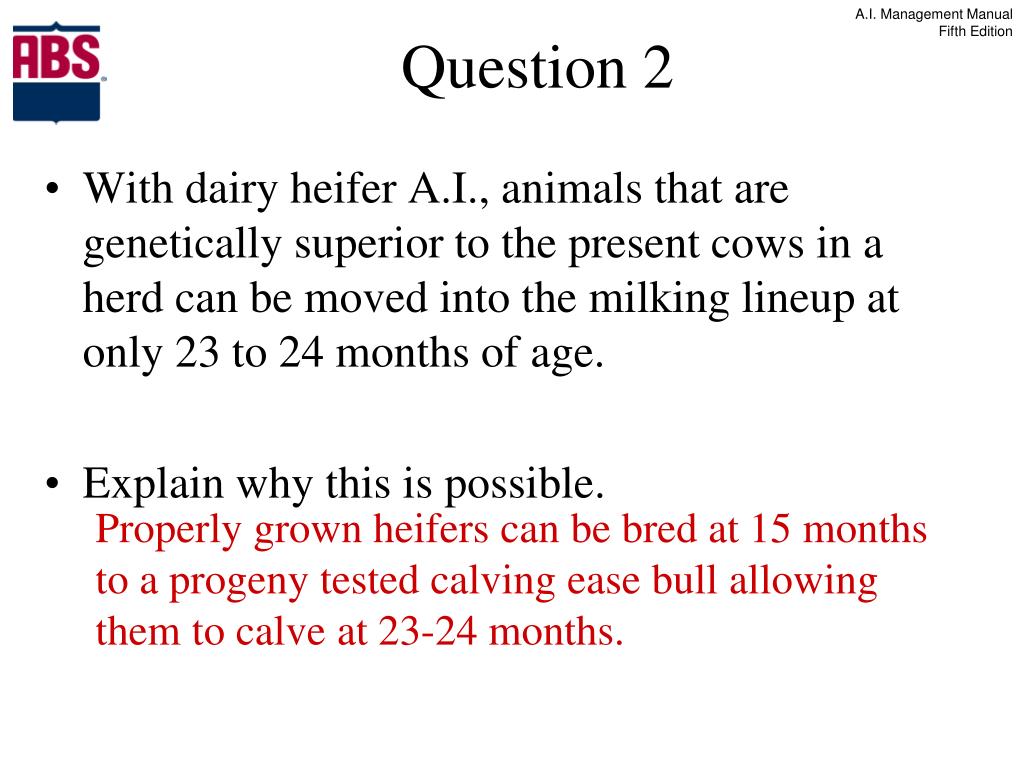 ABS

A.I. Management Manual
Fifth Edition

Question 2

• With dairy heifer A.I., animals that are genetically superior to the present cows in a herd can be moved into the milking lineup at only 23 to 24 months of age.

• Explain why this is possible.

Properly grown heifers can be bred at 15 months to a progeny tested calving ease bull allowing them to calve at 23-24 months.